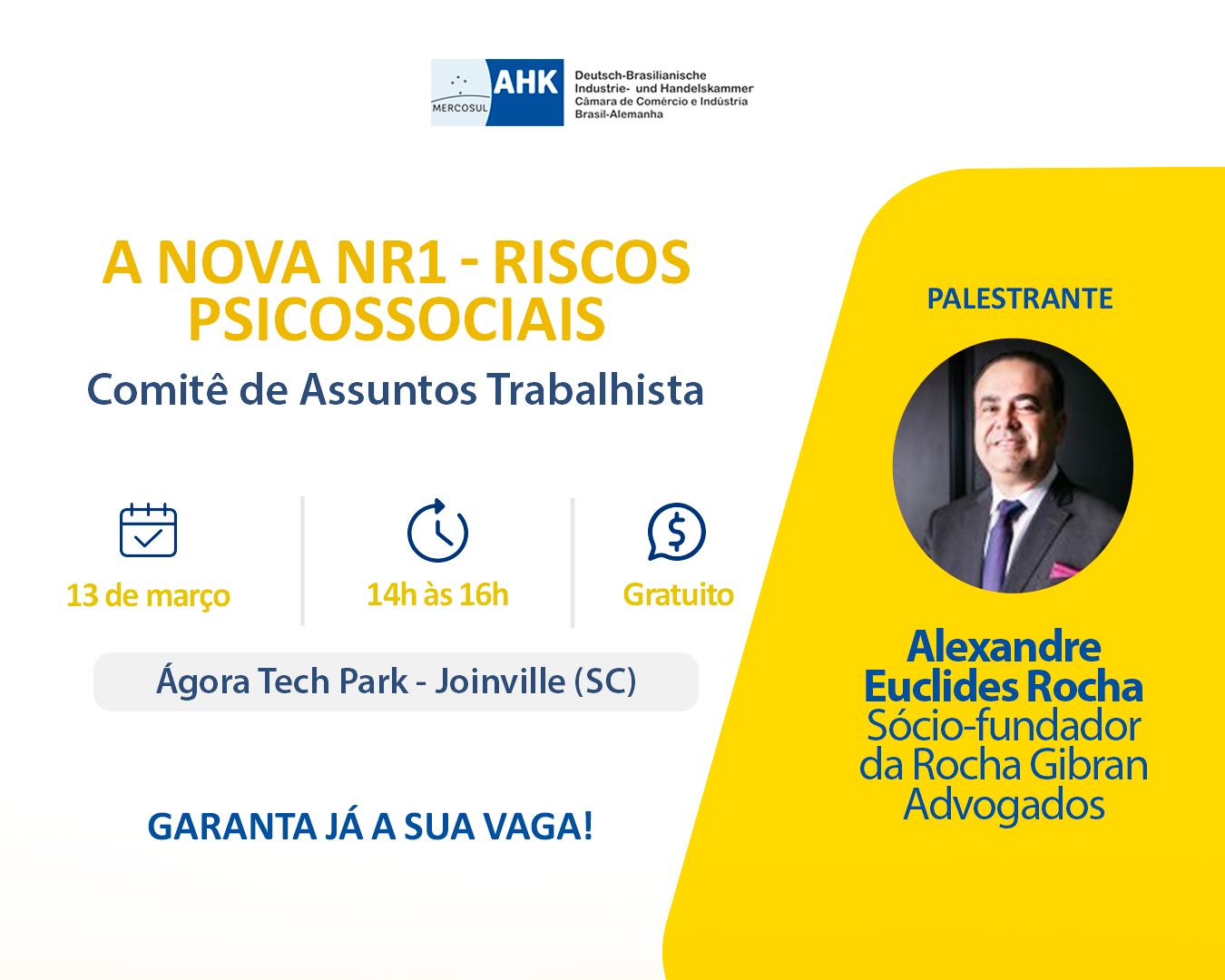 MERCOSUL
AHK
Deutsch-Brasilianische Industrie- und Handelskammer
Câmara de Comércio e Indústria Brasil-Alemanha

A NOVA NR1 - RISCOS PSICOSSOCIAIS

Comitê de Assuntos Trabalhista

13 de março

14h às 16h

Gratuito

Ágora Tech Park - Joinville (SC)

GARANTA JÁ A SUA VAGA!

PALESTRANTE

Alexandre Euclides Rocha
Sócio-fundador da Rocha Gibran Advogados